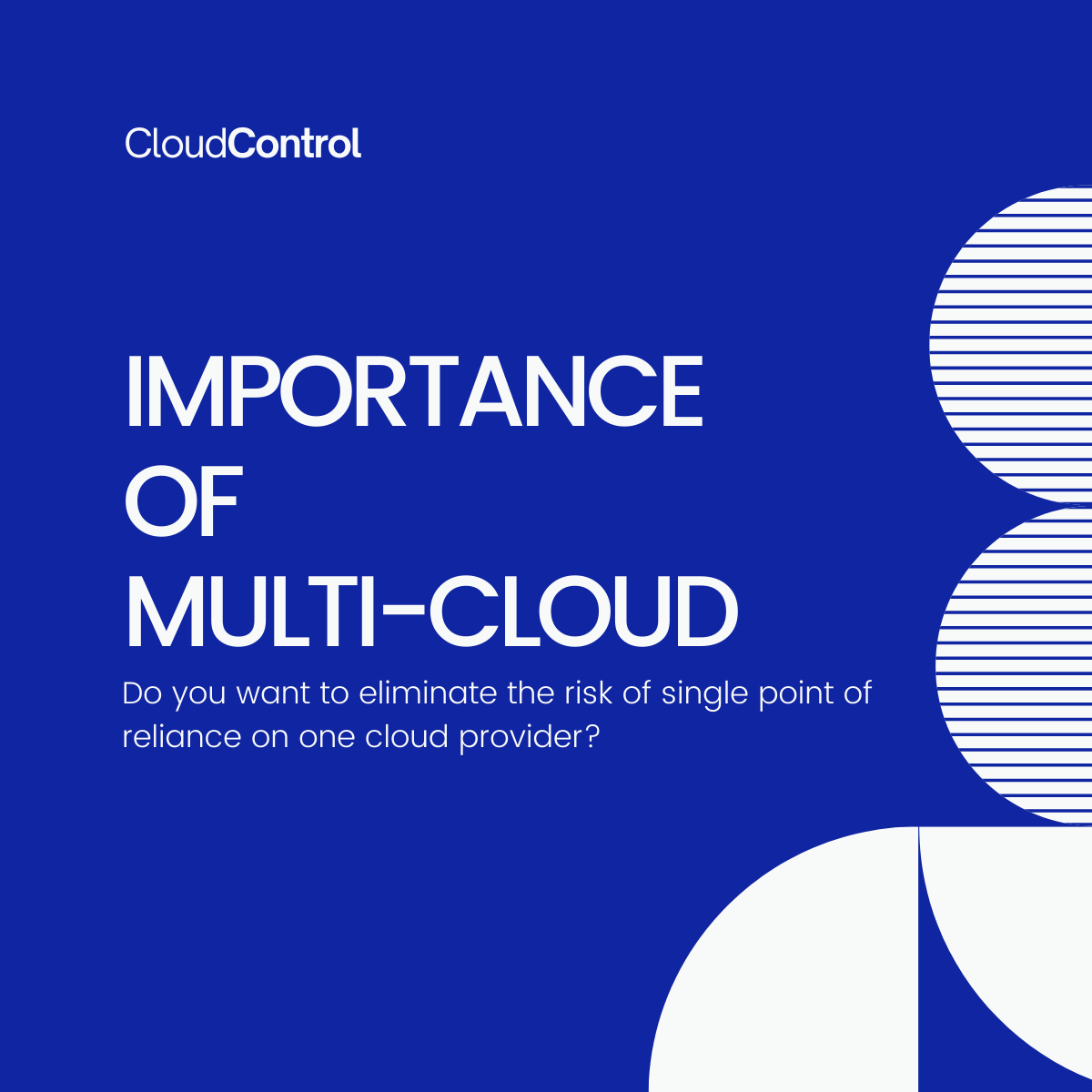 CloudControl

IMPORTANCE OF MULTI-CLOUD

Do you want to eliminate the risk of single point of reliance on one cloud provider?